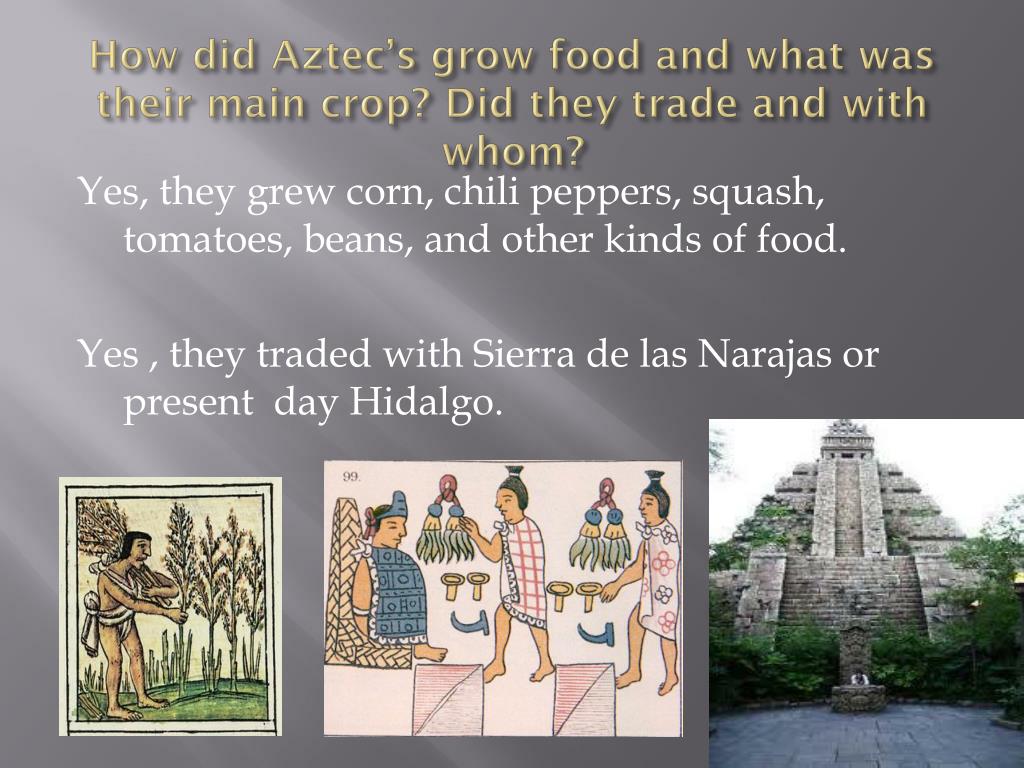 How did Aztec's grow food and what was their main crop? Did they trade and with whom?

Yes, they grew corn, chili peppers, squash, tomatoes, beans, and other kinds of food.

Yes , they traded with Sierra de las Narajas or present day Hidalgo.

99.